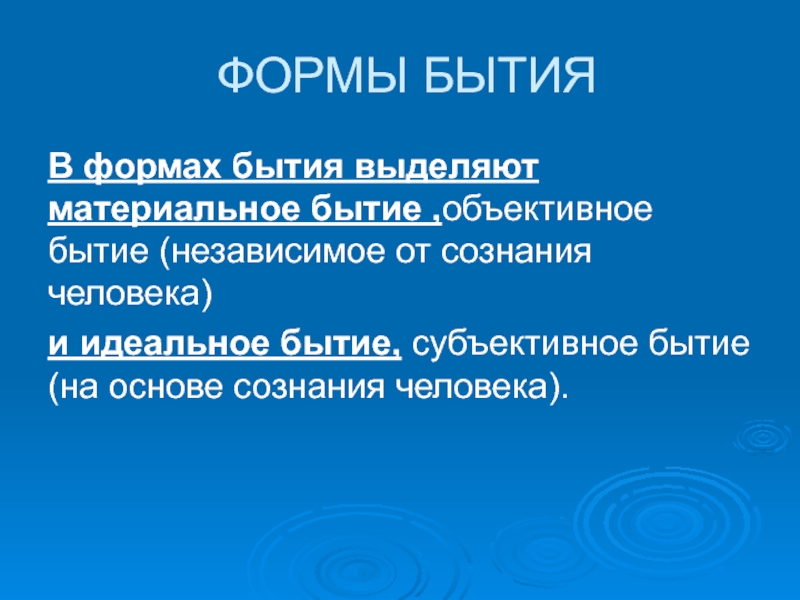 ФОРМЫ БЫТИЯ

В формах бытия выделяют материальное бытие ,объективное бытие (независимое от сознания человека)

и идеальное бытие, субъективное бытие (на основе сознания человека).